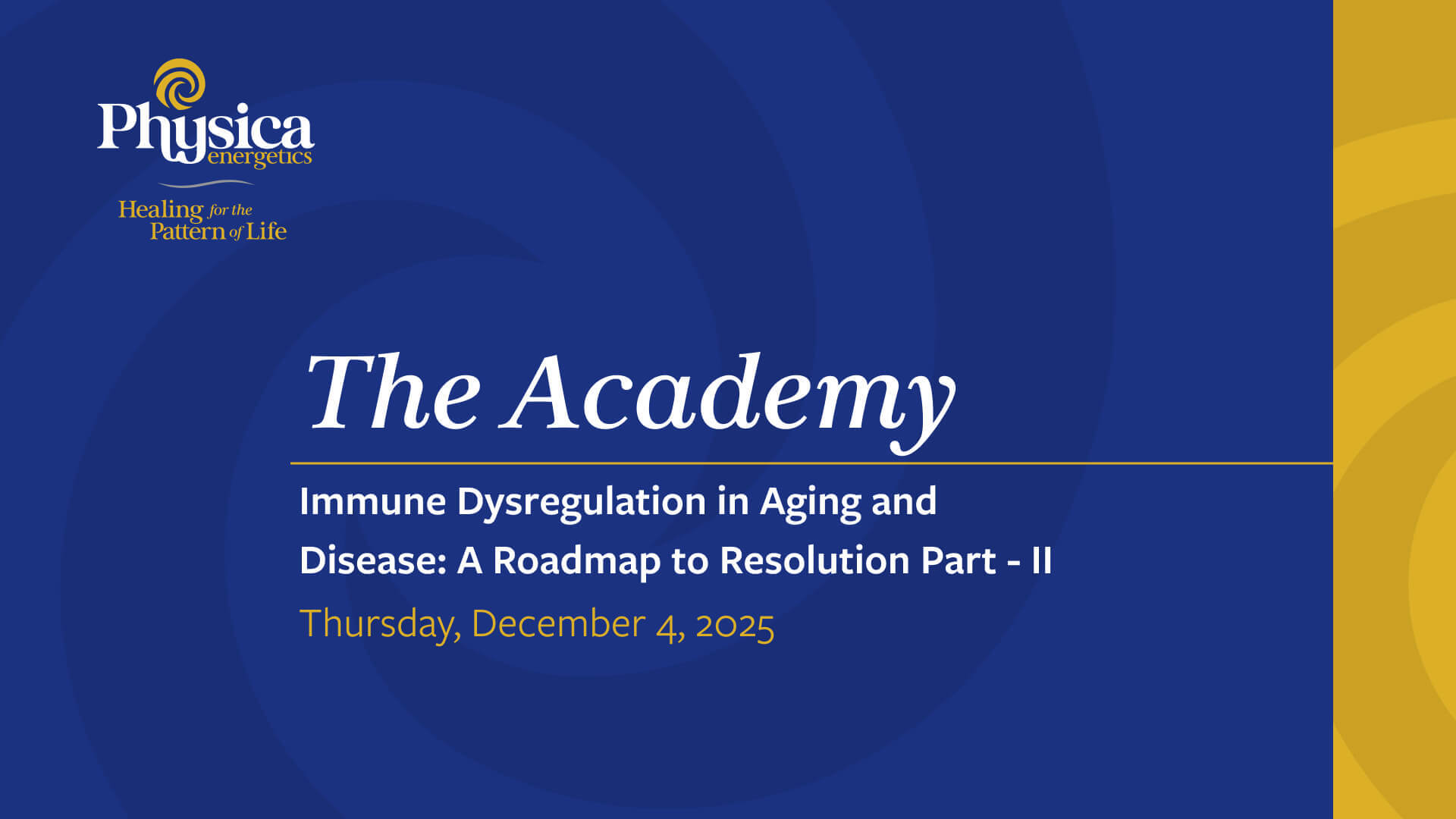 Physica energetics

Healing for the Pattern of Life

The Academy

Immune Dysregulation in Aging and Disease: A Roadmap to Resolution Part - II

Thursday, December 4, 2025